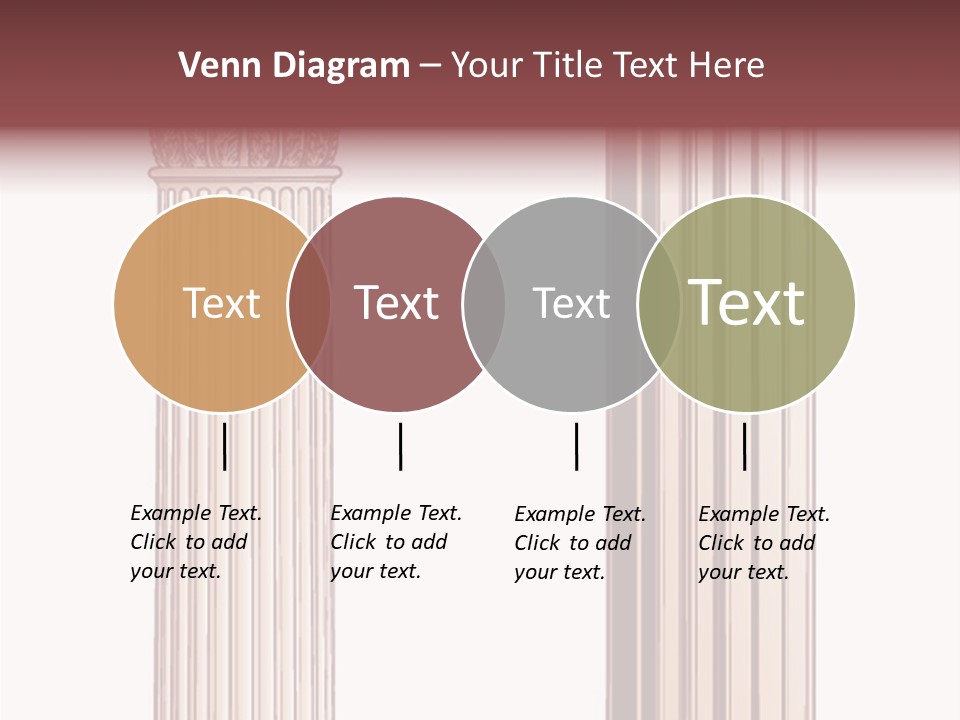 Venn Diagram – Your Title Text Here

Text

Text

Text

Text

Example Text. Click to add your text.

Example Text. Click to add your text.

Example Text. Click to add your text.

Example Text. Click to add your text.